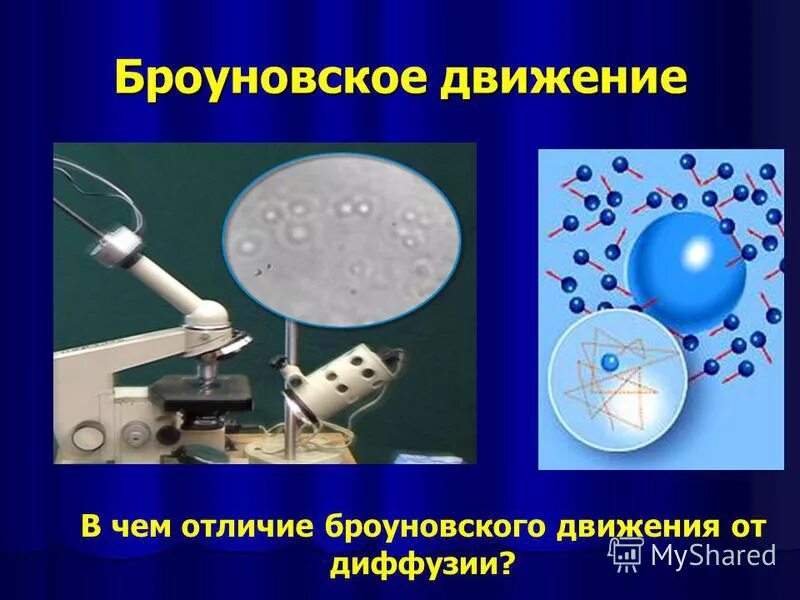 Броуновское движение

В чем отличие броуновского движения от диффузии?

MyShared